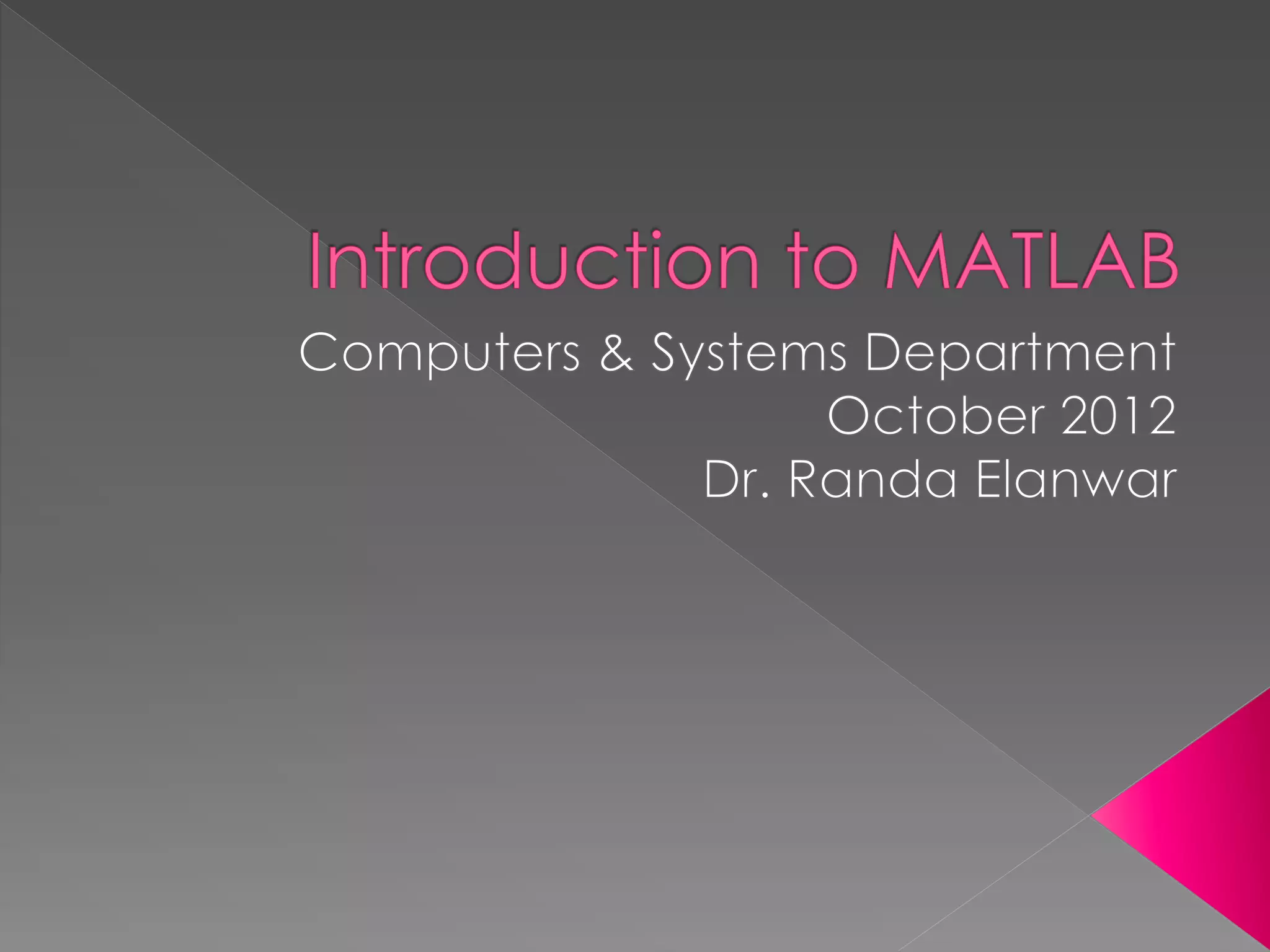 Introduction to MATLAB

Computers & Systems Department
October 2012
Dr. Randa Elanwar